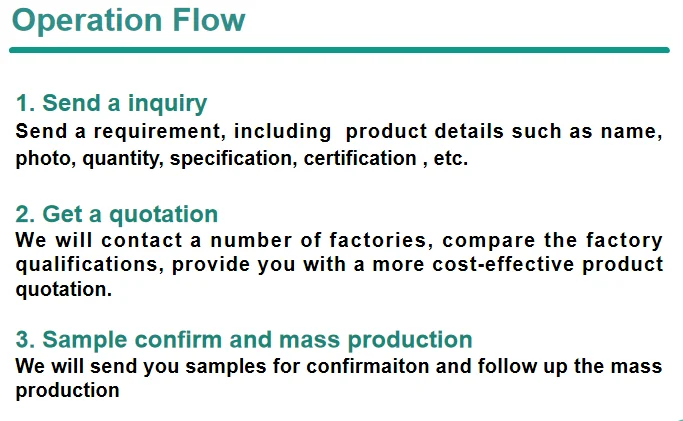 Operation Flow

1. Send a inquiry
Send a requirement, including product details such as name, photo, quantity, specification, certification , etc.

2. Get a quotation
We will contact a number of factories, compare the factory qualifications, provide you with a more cost-effective product quotation.

3. Sample confirm and mass production
We will send you samples for confirmaiton and follow up the mass production